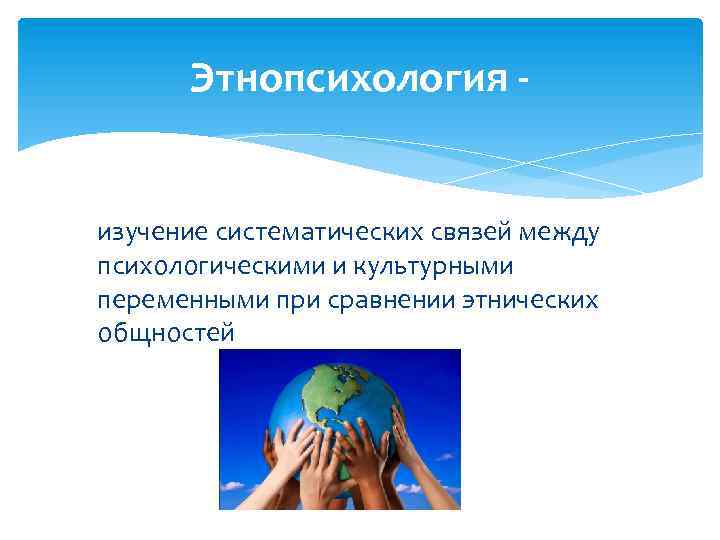 Этнопсихология -

изучение систематических связей между психологическими и культурными переменными при сравнении этнических общностей